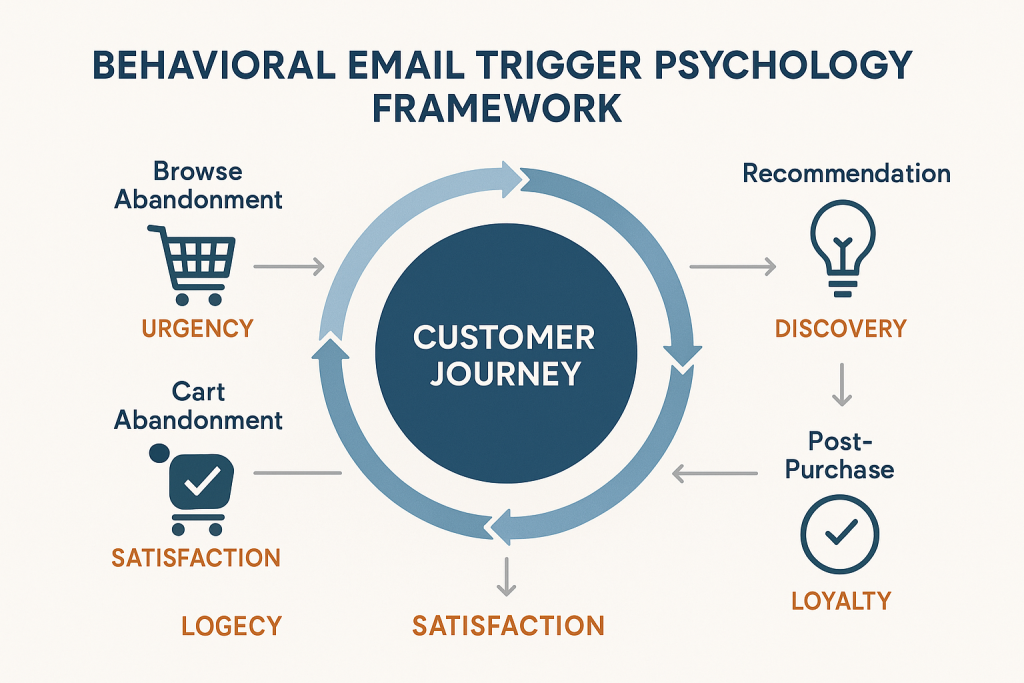 BEHAVIORAL EMAIL TRIGGER PSYCHOLOGY FRAMEWORK

Browse Abandonment

URGENCY

Cart Abandonment

SATISFACTION

LOGECY

CUSTOMER JOURNEY

SATISFACTION

Recommendation

DISCOVERY

Post-Purchase

LOYALTY